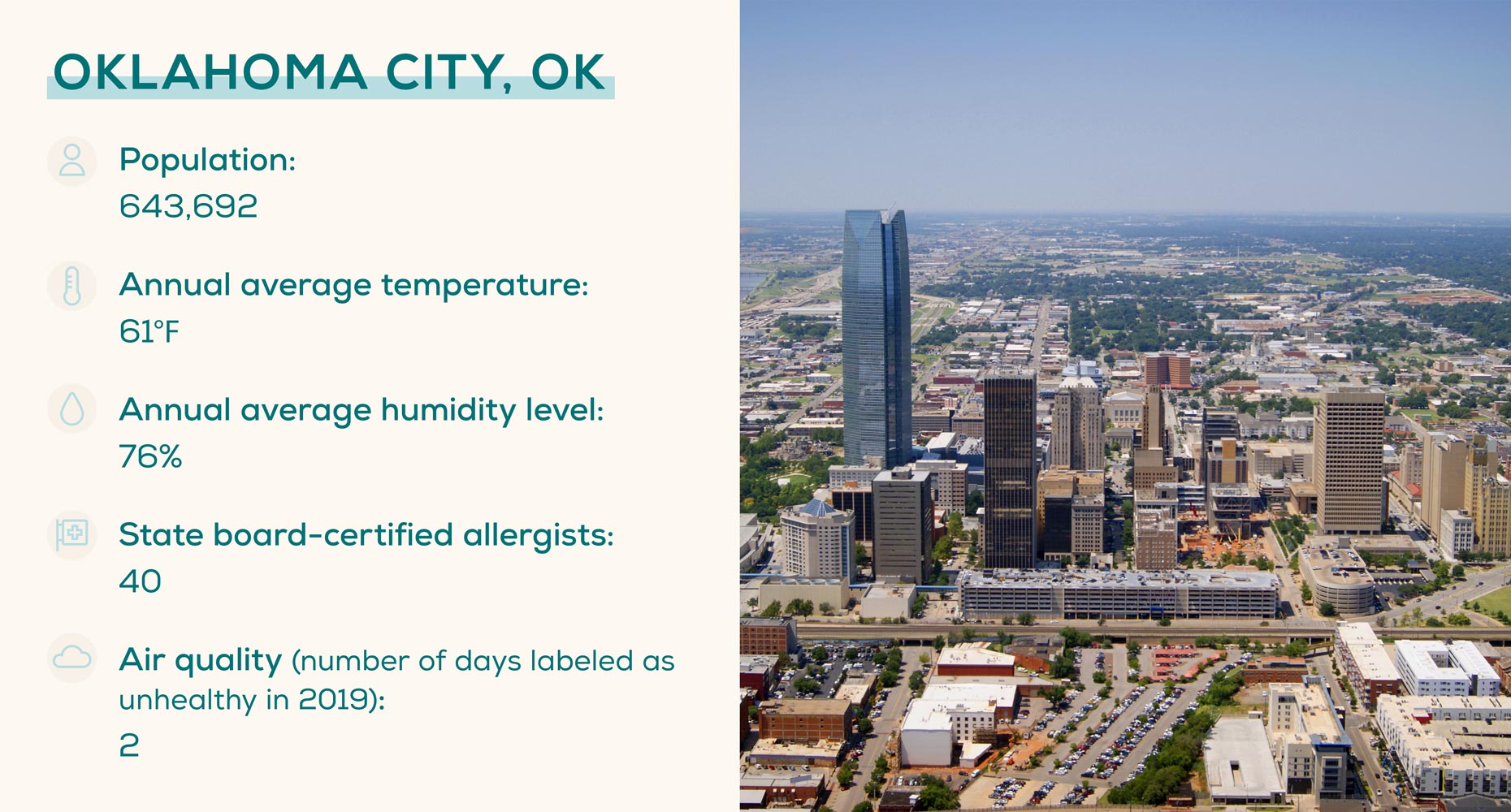 OKLAHOMA CITY, OK

Population:
643,692

Annual average temperature:
61°F

Annual average humidity level:
76%

State board-certified allergists:
40

Air quality (number of days labeled as unhealthy in 2019):
2